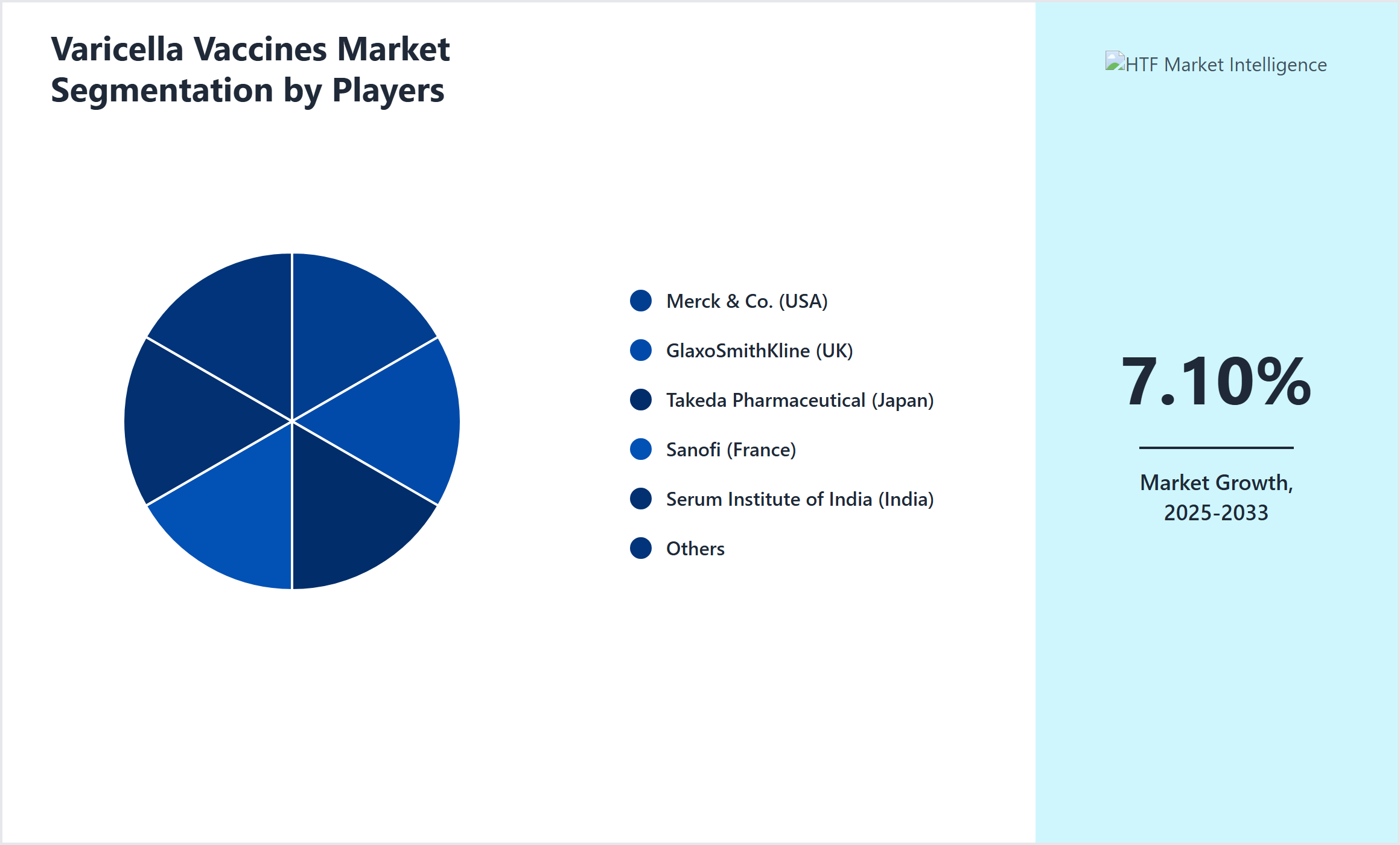 Varicella Vaccines Market Segmentation by Players

Merck & Co. (USA)
GlaxoSmithKline (UK)
Takeda Pharmaceutical (Japan)
Sanofi (France)
Serum Institute of India (India)
Others

HTF Market Intelligence

7.10%

Market Growth, 2025-2033